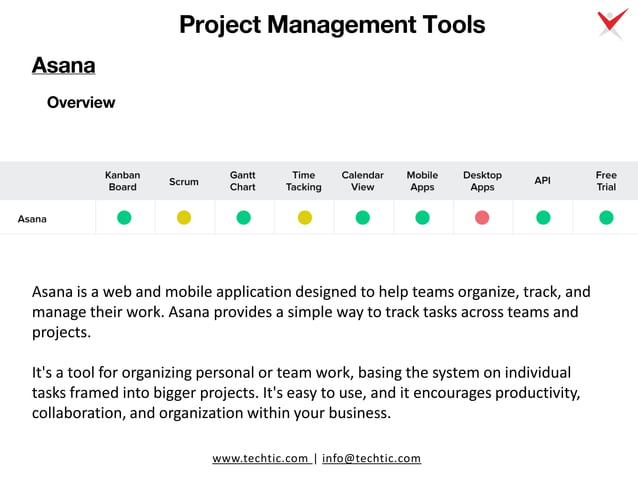 Project Management Tools

Asana

Overview

| | Kanban Board | Scrum | Gantt Chart | Time Tacking | Calendar View | Mobile Apps | Desktop Apps | API | Free Trial |
|---|---|---|---|---|---|---|---|---|---|
| Asana | | | | | | | | | |

Asana is a web and mobile application designed to help teams organize, track, and manage their work. Asana provides a simple way to track tasks across teams and projects.

It's a tool for organizing personal or team work, basing the system on individual tasks framed into bigger projects. It's easy to use, and it encourages productivity, collaboration, and organization within your business.

www.techtic.com | info@techtic.com